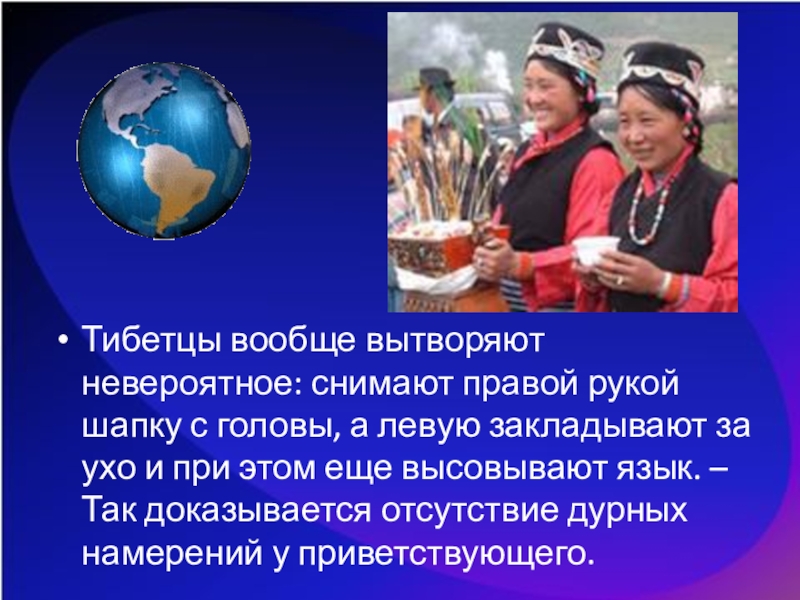 • Тибетцы вообще вытворяют невероятное: снимают правой рукой шапку с головы, а левую закладывают за ухо и при этом еще высовывают язык. – Так доказывается отсутствие дурных намерений у приветствующего.